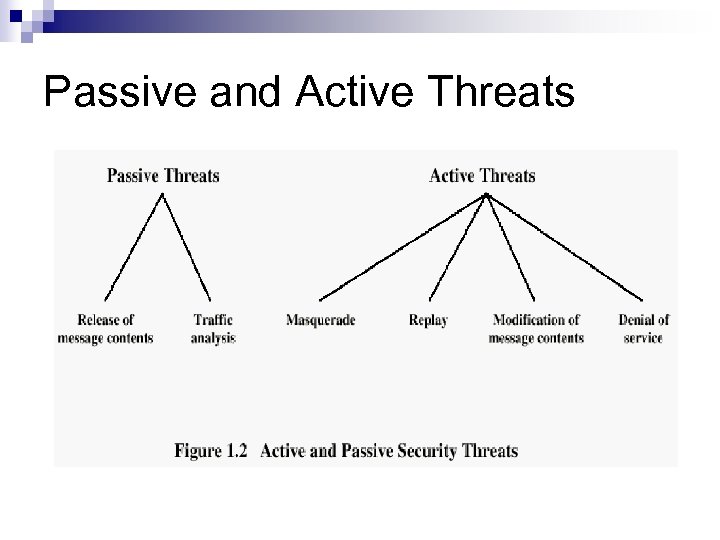 Passive and Active Threats

Passive Threats

Release of message contents

Traffic analysis

Active Threats

Masquerade

Replay

Modification of message contents

Denial of service

Figure 1.2 Active and Passive Security Threats